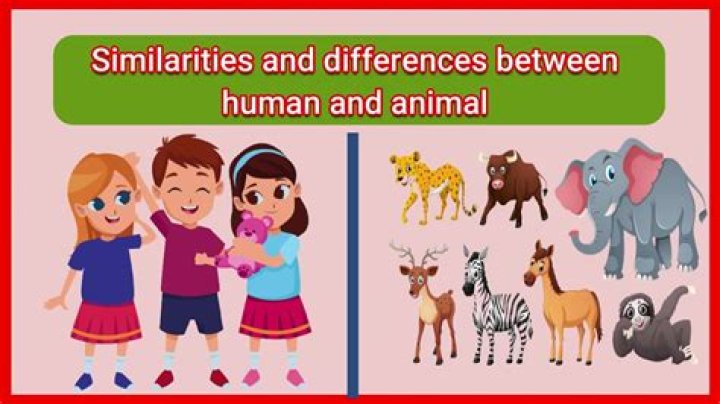 Similarities and differences between human and animal